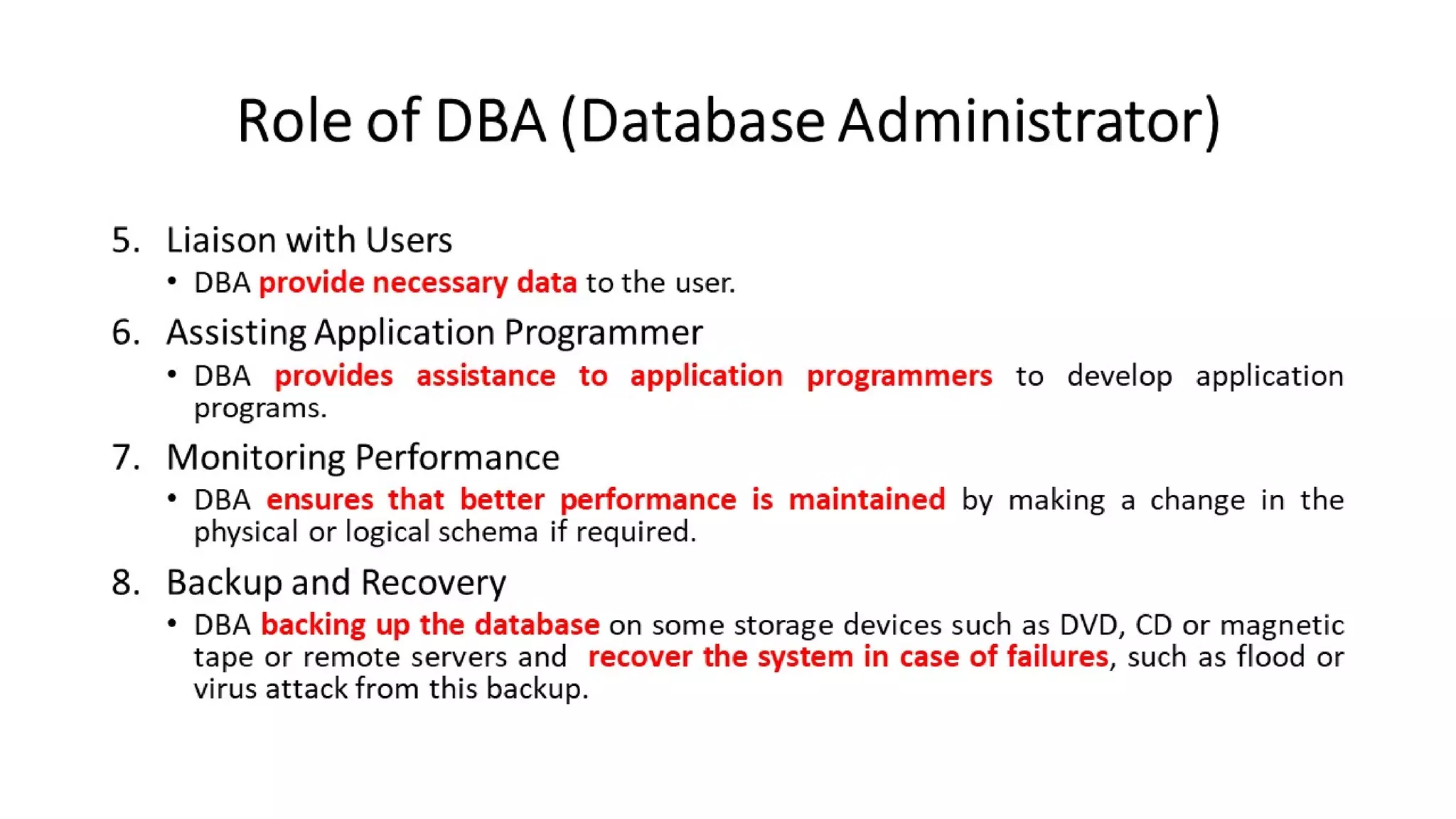 Role of DBA (Database Administrator)

5. Liaison with Users
• DBA provide necessary data to the user.

6. Assisting Application Programmer
• DBA provides assistance to application programmers to develop application programs.

7. Monitoring Performance
• DBA ensures that better performance is maintained by making a change in the physical or logical schema if required.

8. Backup and Recovery
• DBA backing up the database on some storage devices such as DVD, CD or magnetic tape or remote servers and recover the system in case of failures, such as flood or virus attack from this backup.